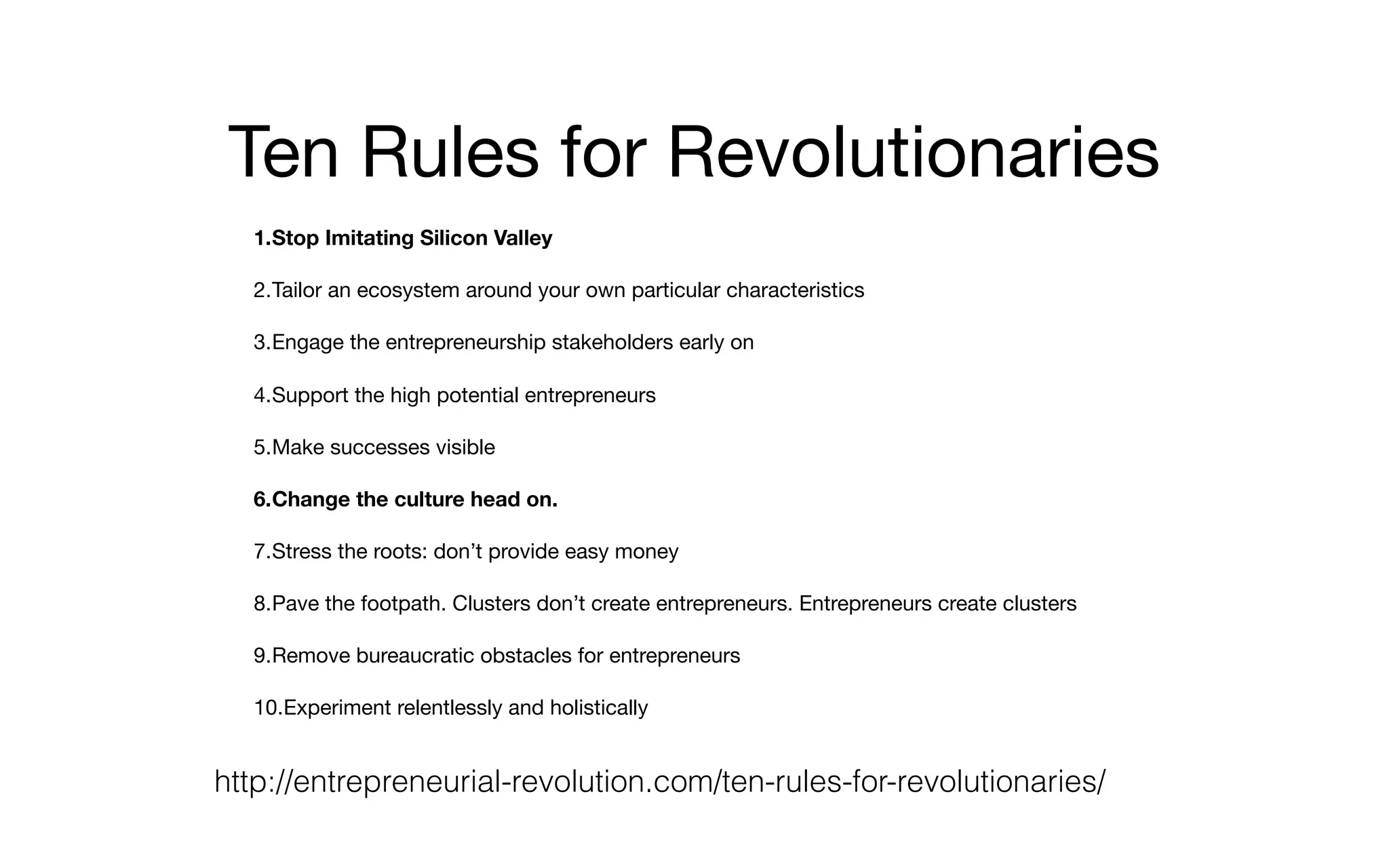 Ten Rules for Revolutionaries

1.Stop Imitating Silicon Valley

2.Tailor an ecosystem around your own particular characteristics

3.Engage the entrepreneurship stakeholders early on

4.Support the high potential entrepreneurs

5.Make successes visible

6.Change the culture head on.

7.Stress the roots: don't provide easy money

8.Pave the footpath. Clusters don't create entrepreneurs. Entrepreneurs create clusters

9.Remove bureaucratic obstacles for entrepreneurs

10.Experiment relentlessly and holistically

http://entrepreneurial-revolution.com/ten-rules-for-revolutionaries/